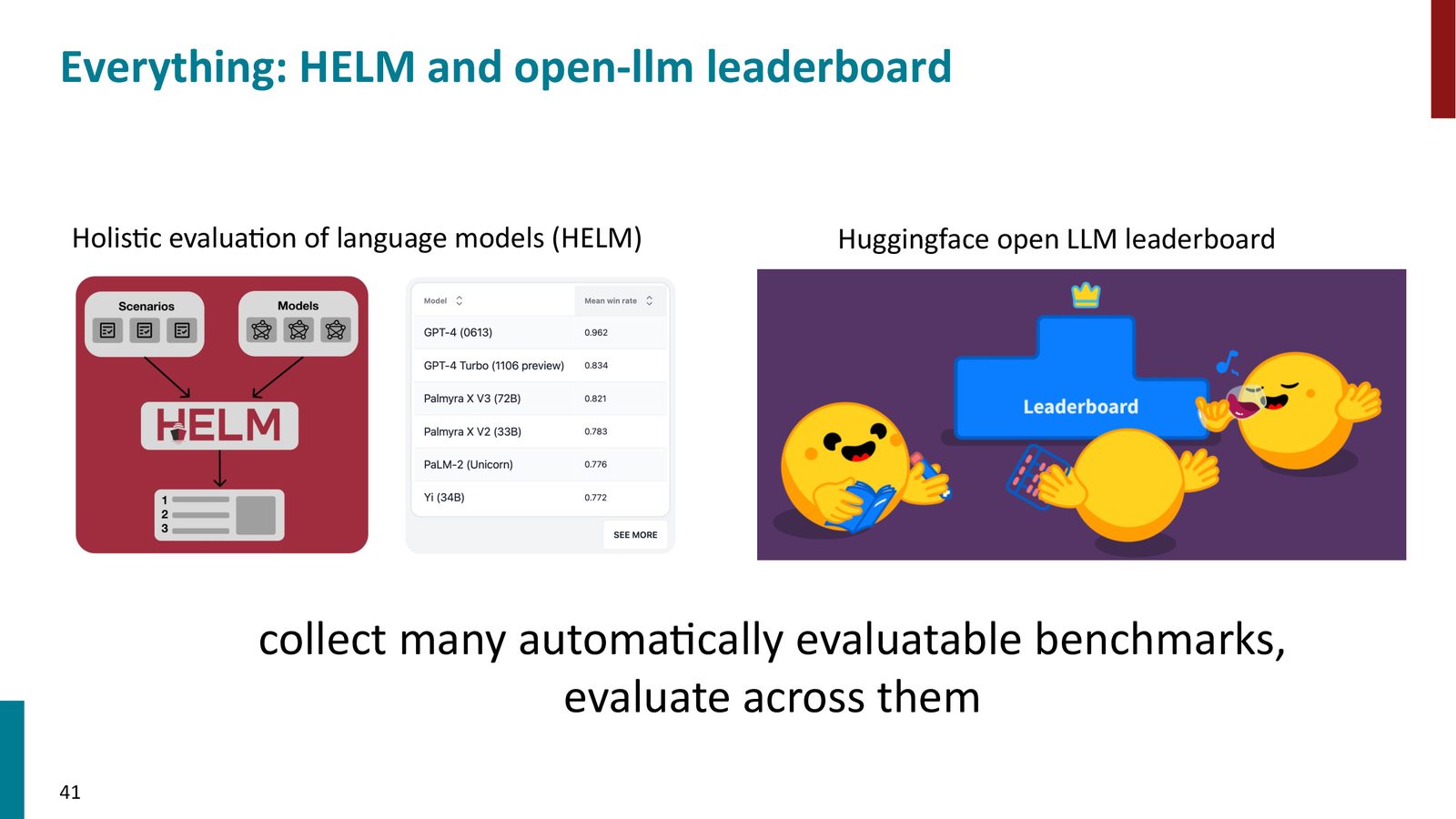 Everything: HELM and open-llm leaderboard

Holistic evaluation of language models (HELM)

Scenarios

Models

HELM

1
2
3

| Model | Mean win rate |
|---|---|
| GPT-4 (0613) | 0.962 |
| GPT-4 Turbo (1106 preview) | 0.834 |
| Palmyra X V3 (72B) | 0.821 |
| Palmyra X V2 (33B) | 0.783 |
| PaLM-2 (Unicorn) | 0.776 |
| Yi (34B) | 0.772 |

SEE MORE

Huggingface open LLM leaderboard

Leaderboard

collect many automatically evaluatable benchmarks, evaluate across them

41